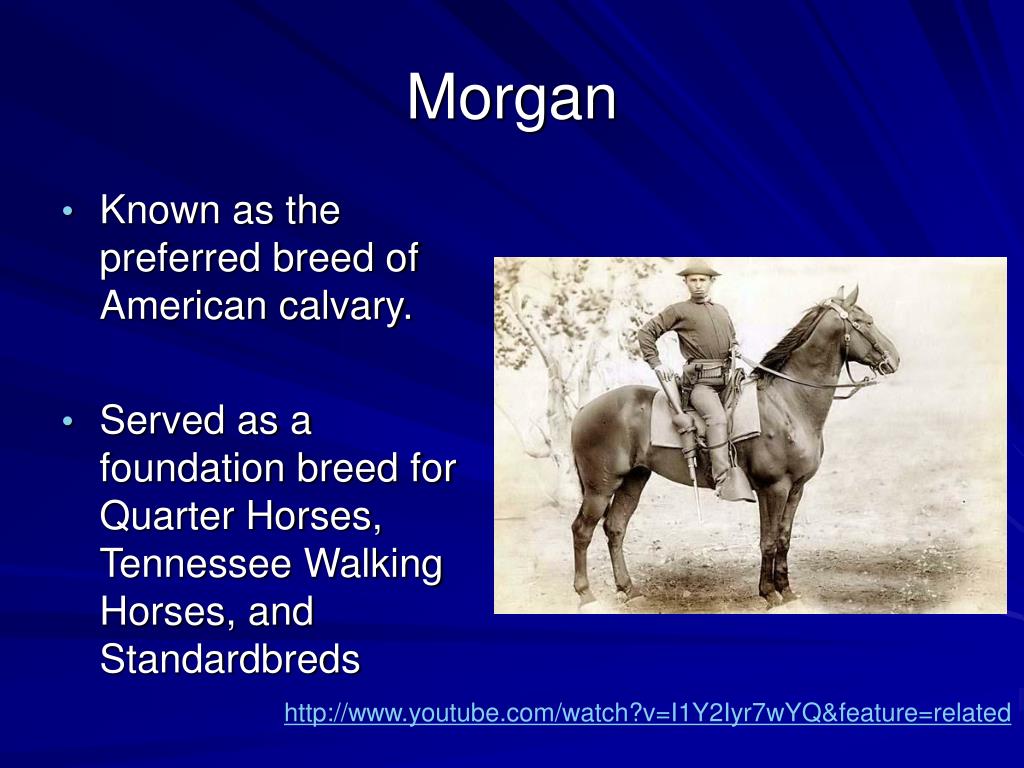 Morgan

• Known as the preferred breed of American calvary.

• Served as a foundation breed for Quarter Horses, Tennessee Walking Horses, and Standardbreds

http://www.youtube.com/watch?v=I1Y2Iyr7wYQ&feature=related